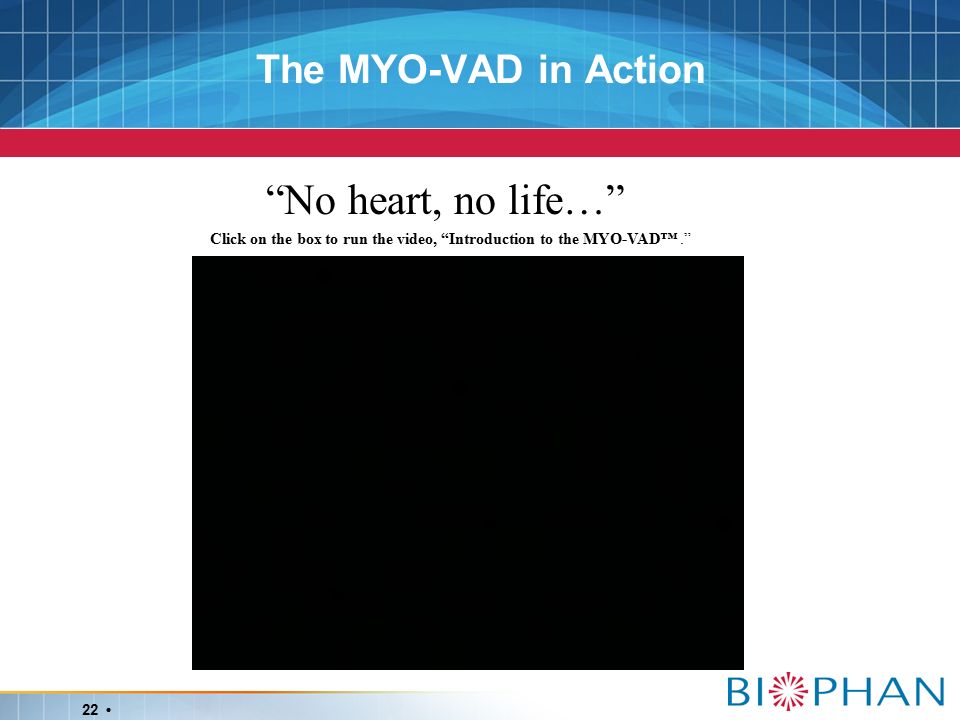 The MYO-VAD in Action

“No heart, no life…”

Click on the box to run the video, “Introduction to the MYO-VAD™.”

22 •

BIOPHAN